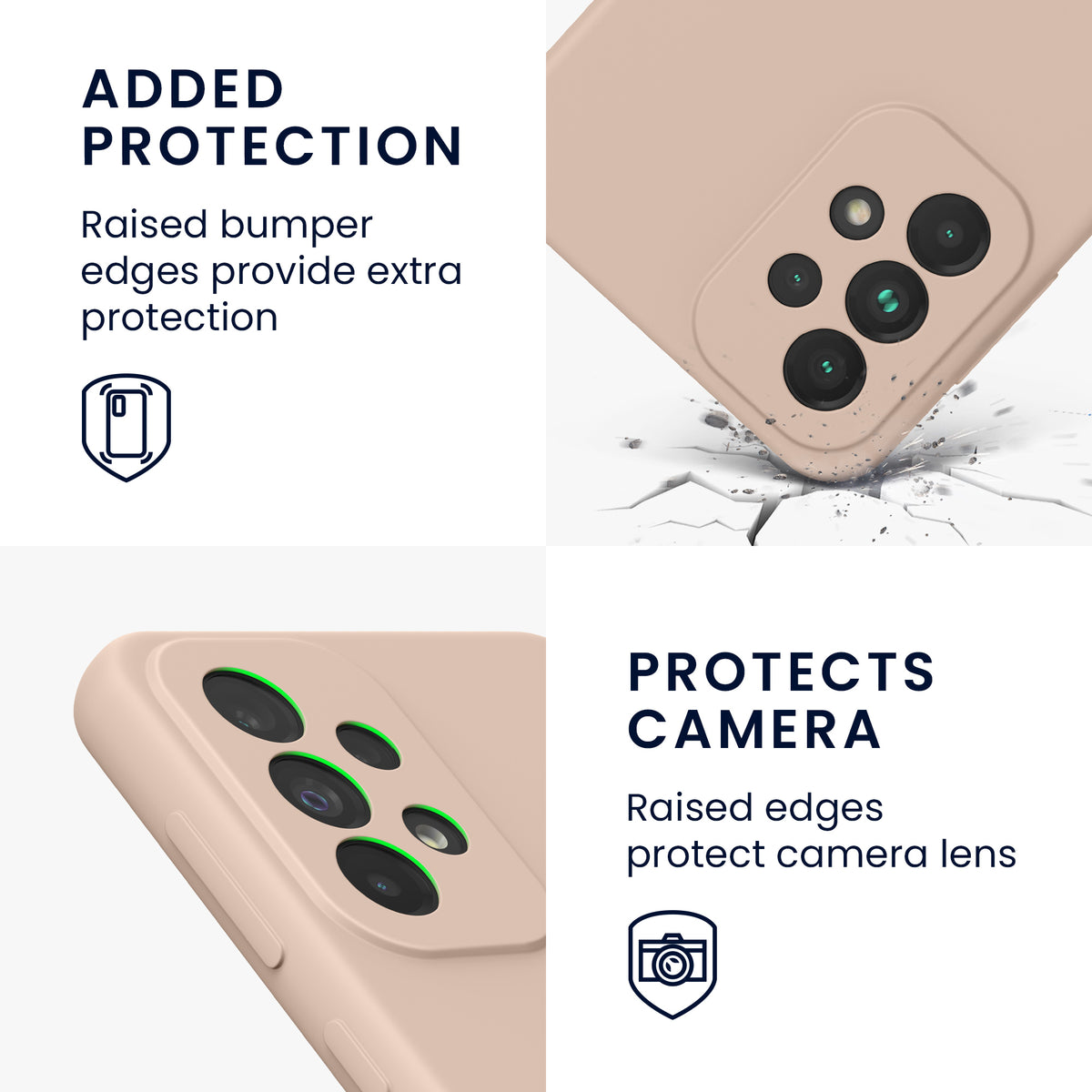 ADDED PROTECTION

Raised bumper edges provide extra protection

PROTECTS CAMERA

Raised edges protect camera lens